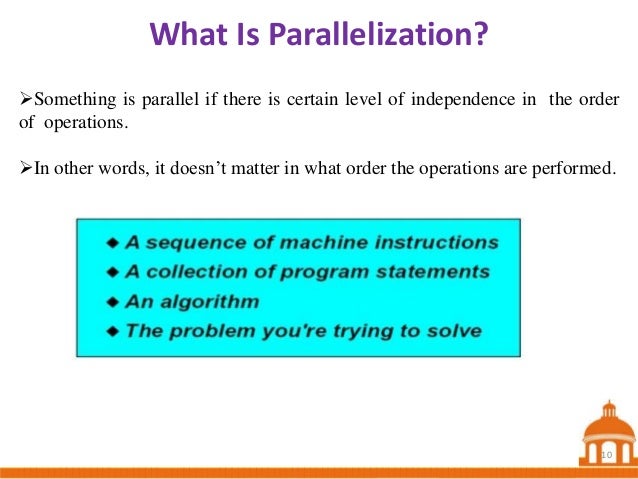 What Is Parallelization?

➢Something is parallel if there is certain level of independence in the order of operations.

➢In other words, it doesn't matter in what order the operations are performed.

◆ A sequence of machine instructions
◆ A collection of program statements
◆ An algorithm
◆ The problem you're trying to solve

10